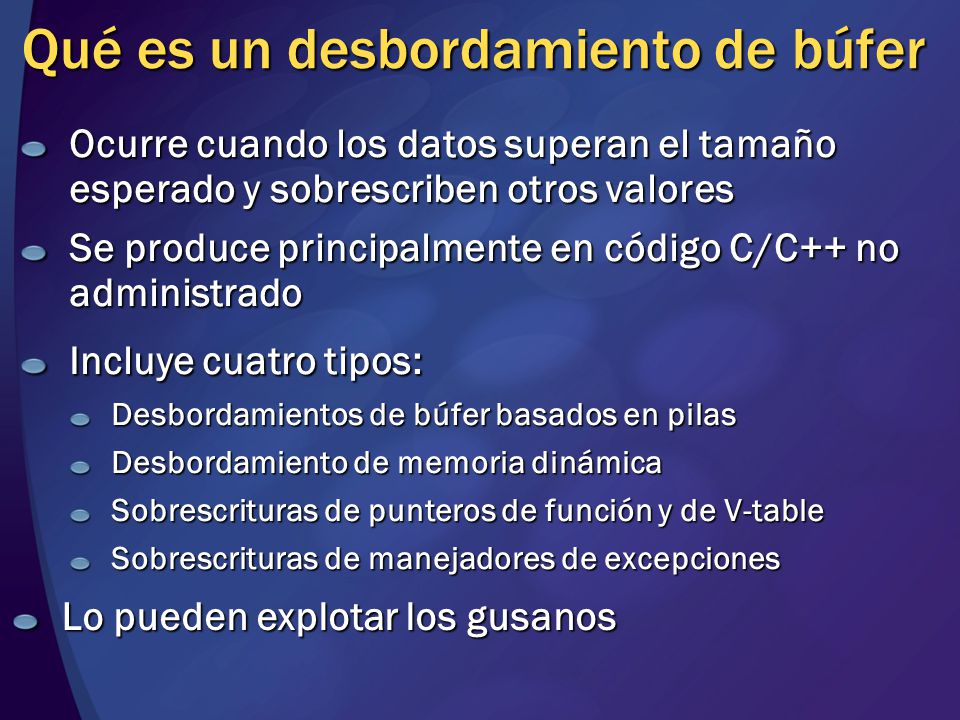 Qué es un desbordamiento de búfer

Ocurre cuando los datos superan el tamaño esperado y sobrescriben otros valores

Se produce principalmente en código C/C++ no administrado

Incluye cuatro tipos:

Desbordamientos de búfer basados en pilas

Desbordamiento de memoria dinámica

Sobrescrituras de punteros de función y de V-table

Sobrescrituras de manejadores de excepciones

Lo pueden explotar los gusanos